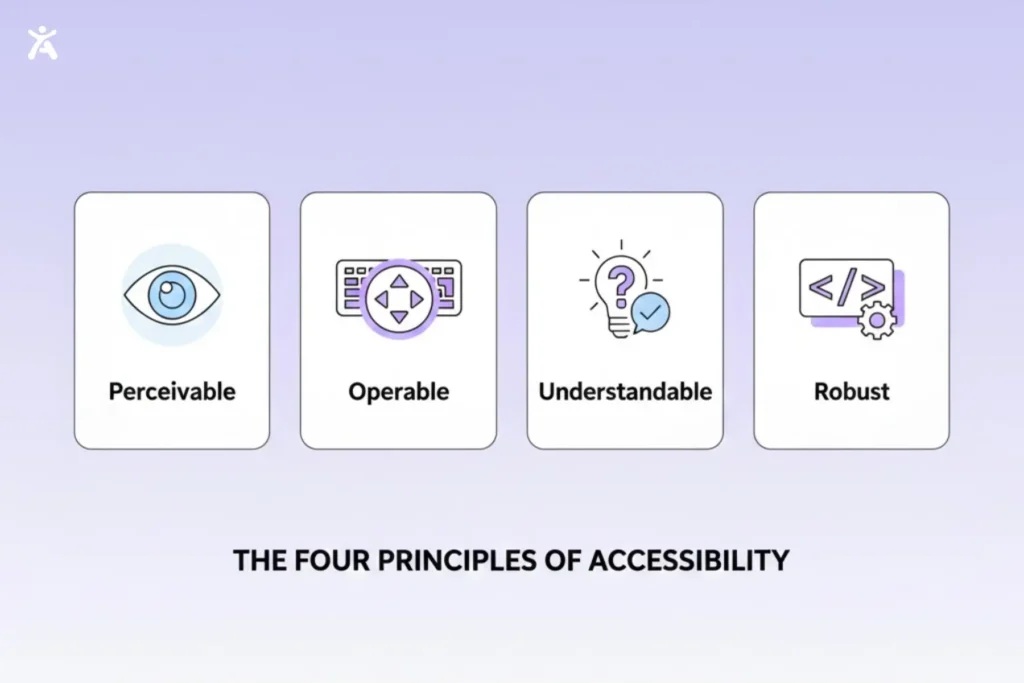 Perceivable

Operable

Understandable

Robust

THE FOUR PRINCIPLES OF ACCESSIBILITY